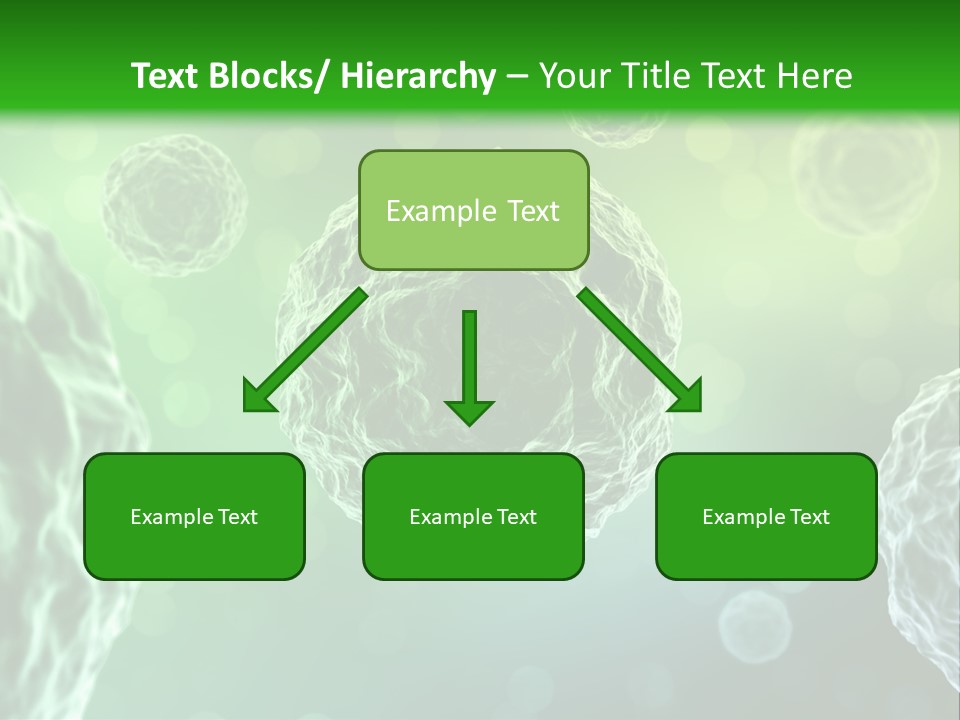 Text Blocks/ Hierarchy – Your Title Text Here

Example Text

Example Text

Example Text

Example Text